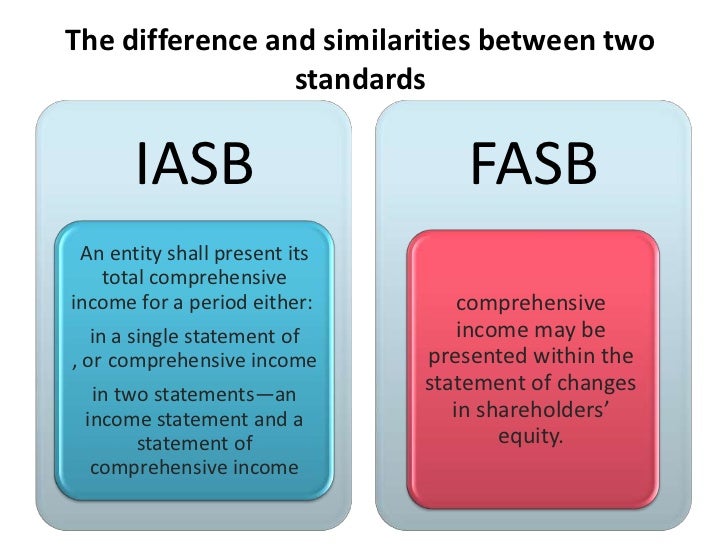 The difference and similarities between two standards

IASB

An entity shall present its total comprehensive income for a period either:

in a single statement of , or comprehensive income

in two statements—an income statement and a statement of comprehensive income

FASB

comprehensive income may be presented within the statement of changes in shareholders' equity.